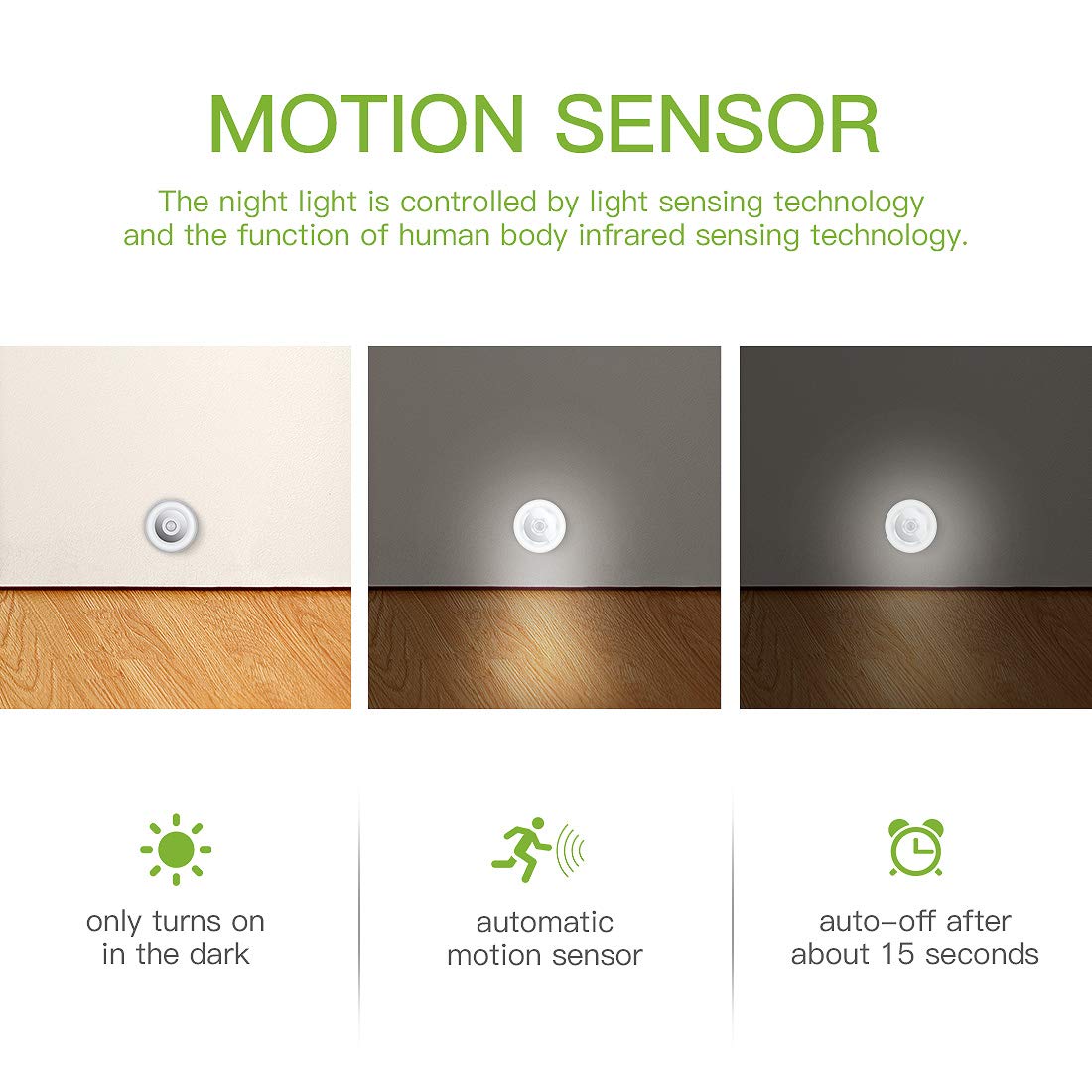 MOTION SENSOR

The night light is controlled by light sensing technology and the function of human body infrared sensing technology.

only turns on in the dark

automatic motion sensor

auto-off after about 15 seconds